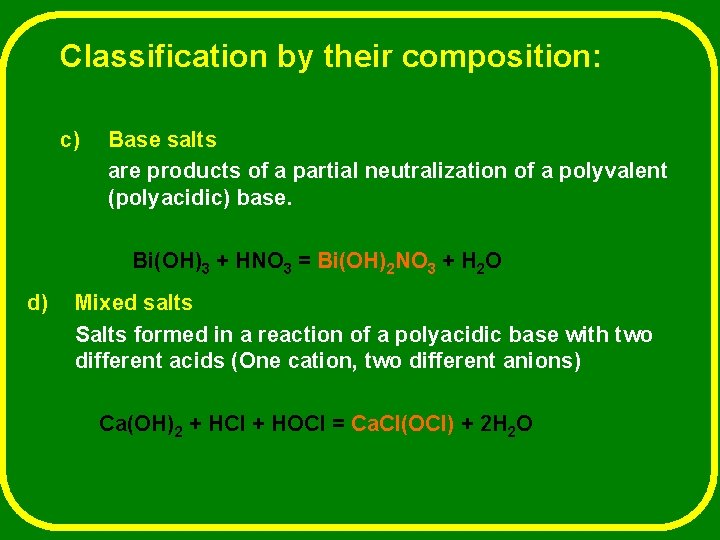 Classification by their composition:

c) Base salts

are products of a partial neutralization of a polyvalent (polyacidic) base.

$Bi(OH)_3 + HNO_3 = Bi(OH)_2NO_3 + H_2O$

d) Mixed salts

Salts formed in a reaction of a polyacidic base with two different acids (One cation, two different anions)

$Ca(OH)_2 + HCl + HOCl = CaCl(OCl) + 2H_2O$